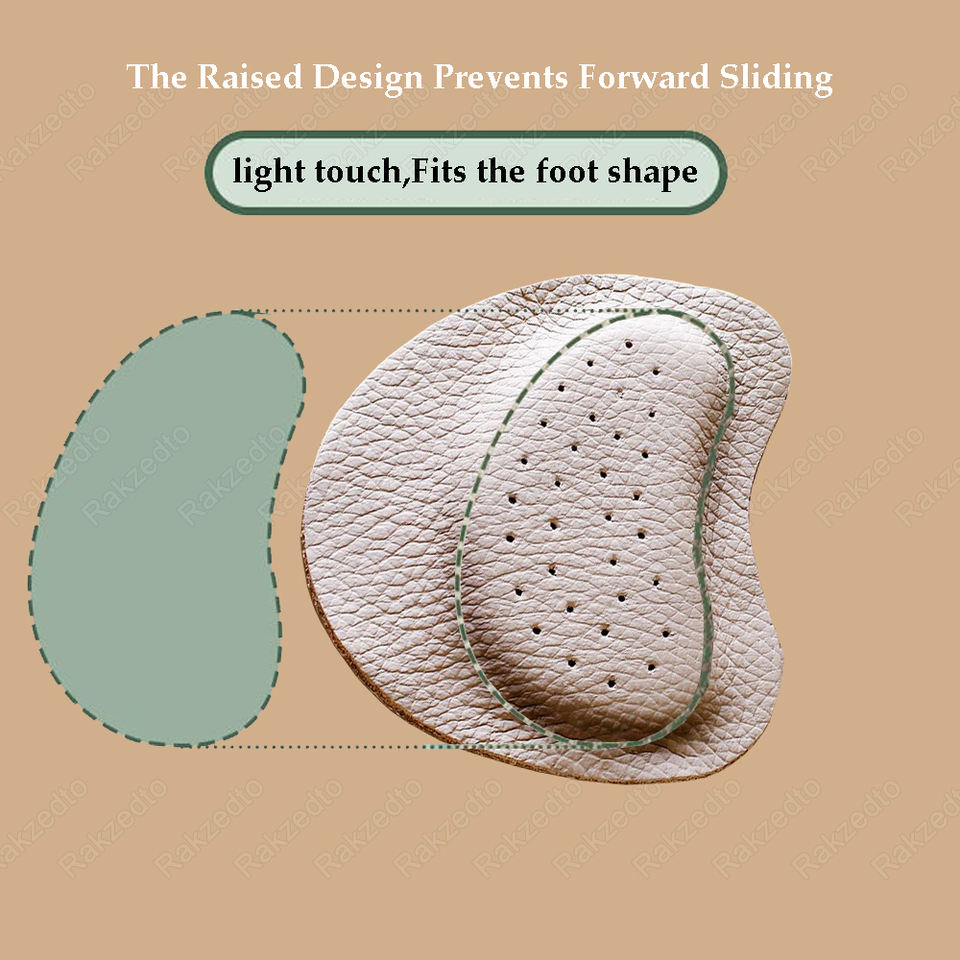 The Raised Design Prevents Forward Sliding

light touch,Fits the foot shape

Rakzedto